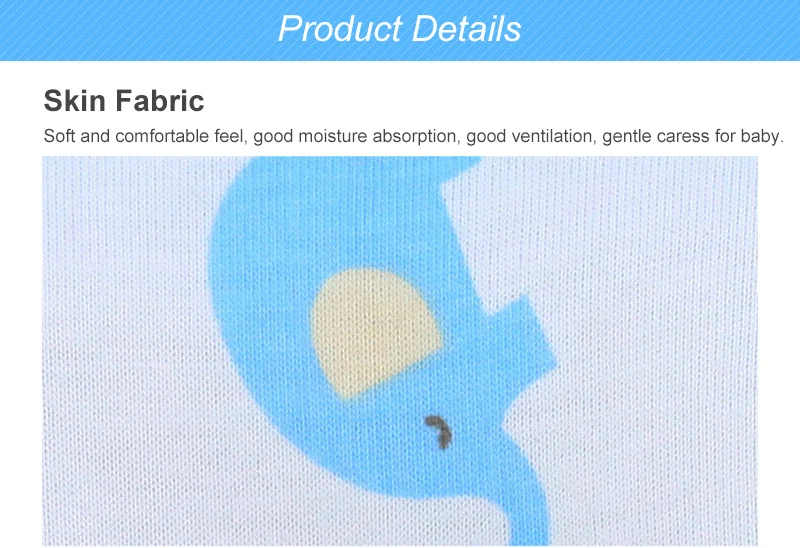 Product Details

Skin Fabric

Soft and comfortable feel, good moisture absorption, good ventilation, gentle caress for baby.